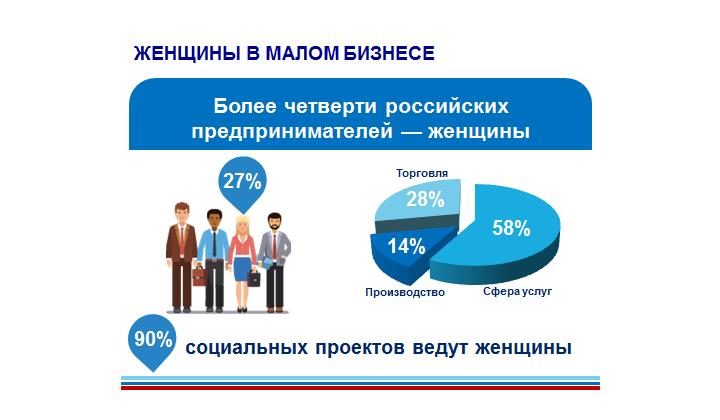 ЖЕНЩИНЫ В МАЛОМ БИЗНЕСЕ

Более четверти российских предпринимателей — женщины

27%

Торговля
28%
58%
14%
Производство
Сфера услуг

90% социальных проектов ведут женщины